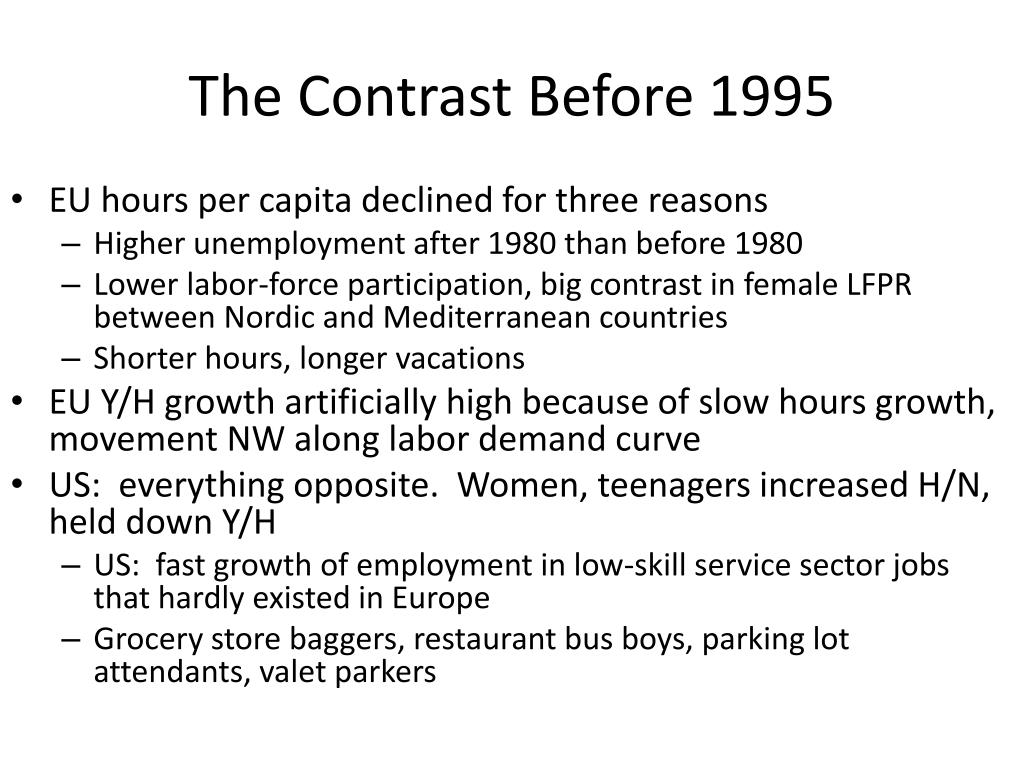 The Contrast Before 1995

• EU hours per capita declined for three reasons
– Higher unemployment after 1980 than before 1980
– Lower labor-force participation, big contrast in female LFPR between Nordic and Mediterranean countries
– Shorter hours, longer vacations
• EU Y/H growth artificially high because of slow hours growth, movement NW along labor demand curve
• US: everything opposite. Women, teenagers increased H/N, held down Y/H
– US: fast growth of employment in low-skill service sector jobs that hardly existed in Europe
– Grocery store baggers, restaurant bus boys, parking lot attendants, valet parkers